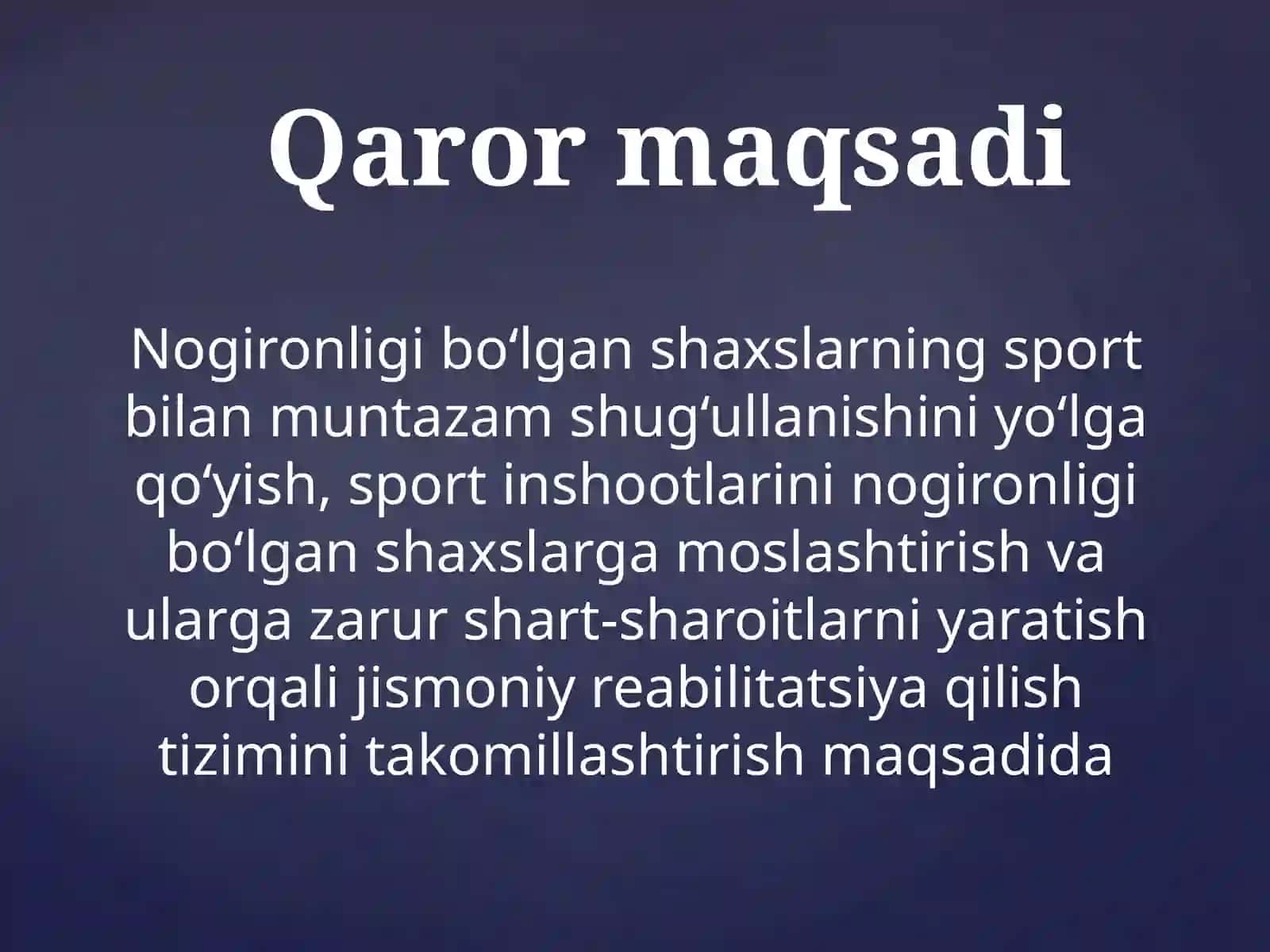 Qaror maqsadi

Nogironligi bo‘lgan shaxslarning sport bilan muntazam shug‘ullanishini yo‘lga qo‘yish, sport inshootlarini nogironligi bo‘lgan shaxslarga moslashtirish va ularga zarur shart-sharoitlarni yaratish orqali jismoniy reabilitatsiya qilish tizimini takomillashtirish maqsadida